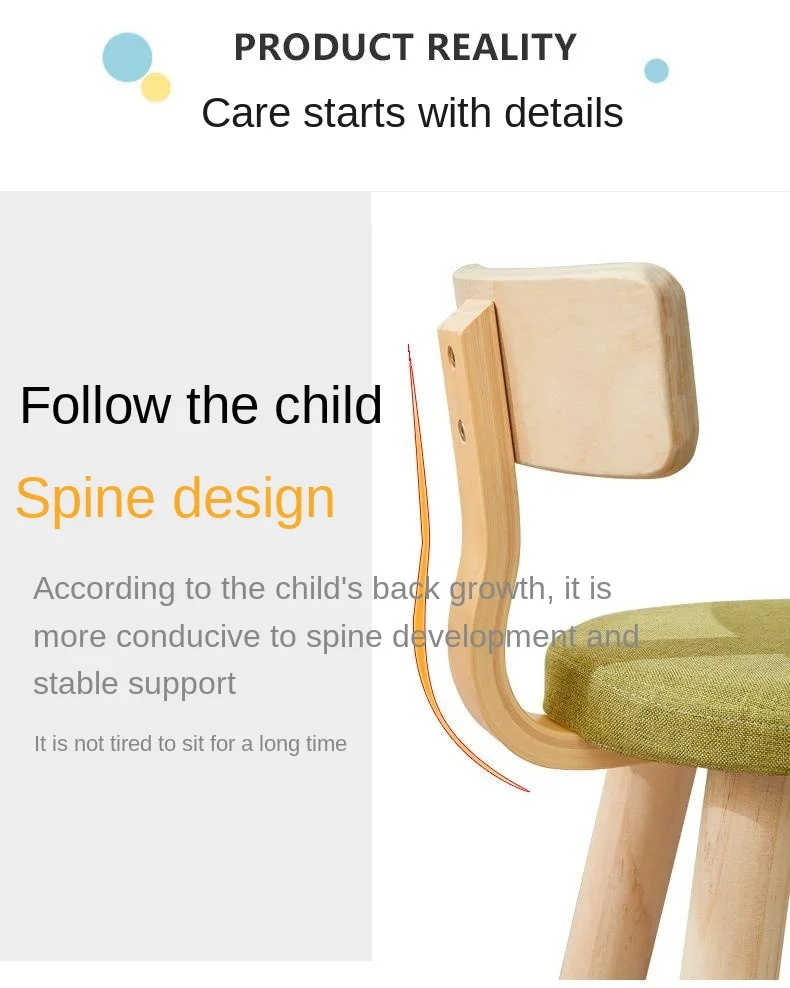 PRODUCT REALITY
Care starts with details

Follow the child
Spine design

According to the child's back growth, it is more conducive to spine development and stable support

It is not tired to sit for a long time